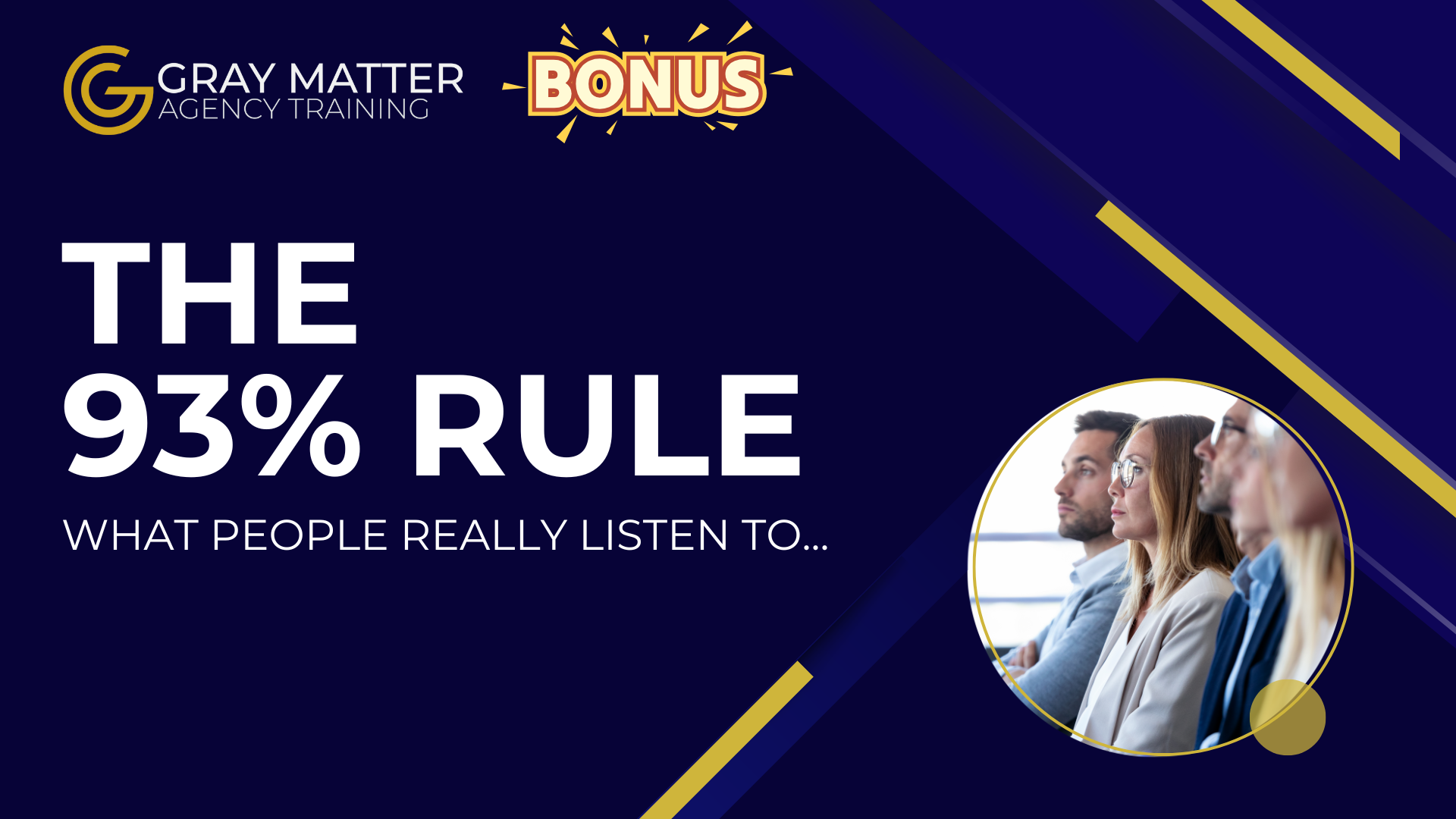 GRAY MATTER
AGENCY TRAINING

BONUS

THE
93% RULE

WHAT PEOPLE REALLY LISTEN TO...